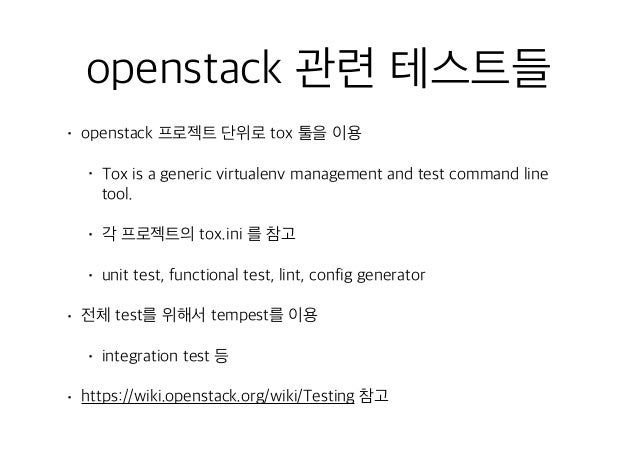 openstack 관련 테스트들

• openstack 프로젝트 단위로 tox 툴을 이용

• Tox is a generic virtualenv management and test command line tool.

• 각 프로젝트의 tox.ini 를 참고

• unit test, functional test, lint, config generator

• 전체 test를 위해서 tempest를 이용

• integration test 등

• https://wiki.openstack.org/wiki/Testing 참고